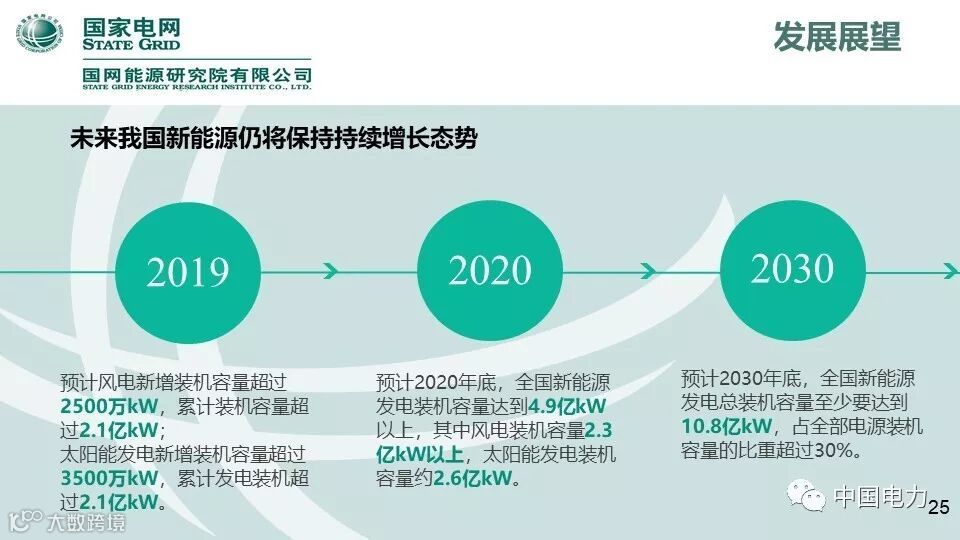 国家电网
STATE GRID
国网能源研究院有限公司
STATE GRID ENERGY RESEARCH INSTITUTE CO., LTD.

发展展望

未来我国新能源仍将保持持续增长态势

2019

2020

2030

预计风电新增装机容量超过2500万kW，累计装机容量超过2.1亿kW；
太阳能发电新增装机容量超过3500万kW，累计发电装机超过2.1亿kW。

预计2020年底，全国新能源发电装机容量达到4.9亿kW以上，其中风电装机容量2.3亿kW以上，太阳能发电装机容量约2.6亿kW。

预计2030年底，全国新能源发电总装机容量至少要达到10.8亿kW，占全部电源装机容量的比重超过30%。

中国电力

25

大数跨境